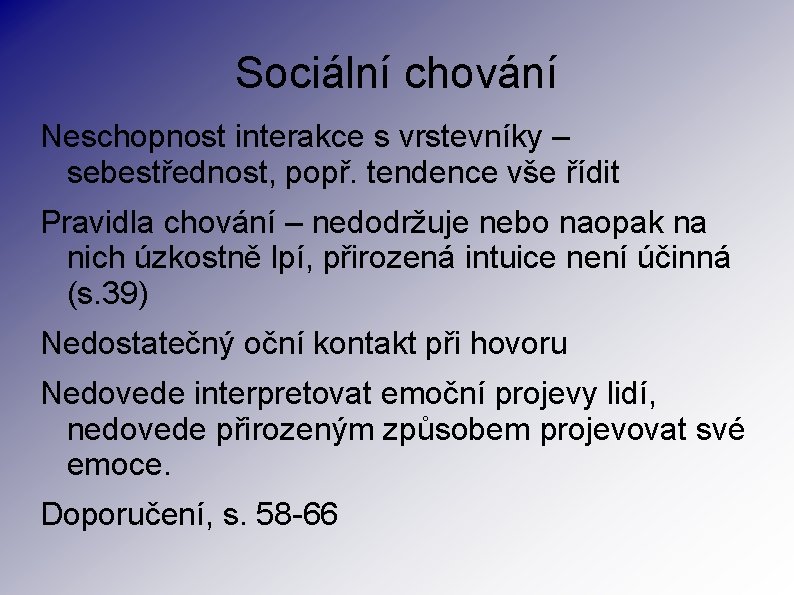 Sociální chování

Neschopnost interakce s vrstevníky – sebestřednost, popř. tendence vše řídit

Pravidla chování – nedodržuje nebo naopak na nich úzkostně lpí, přirozená intuice není účinná (s.39)

Nedostatečný oční kontakt při hovoru

Nedovede interpretovat emoční projevy lidí, nedovede přirozeným způsobem projevovat své emoce.

Doporučení, s. 58-66